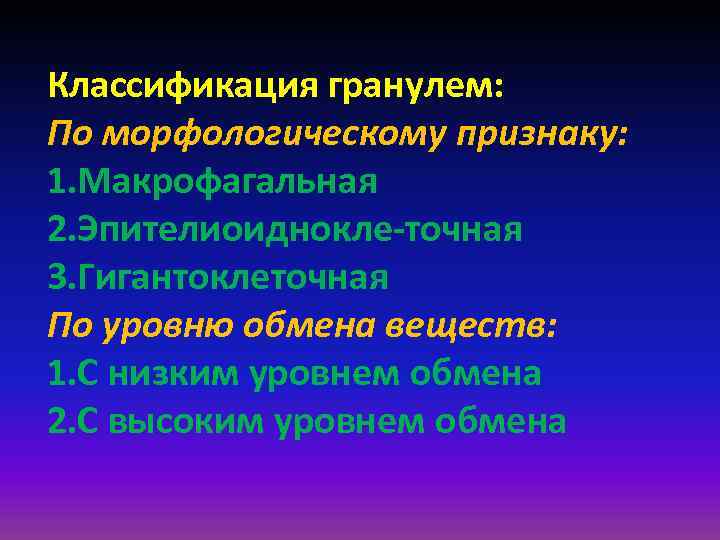 Классификация гранулем:
По морфологическому признаку:
1.Макрофагальная
2.Эпителиоиднокле-точная
3.Гигантоклеточная
По уровню обмена веществ:
1.С низким уровнем обмена
2.С высоким уровнем обмена